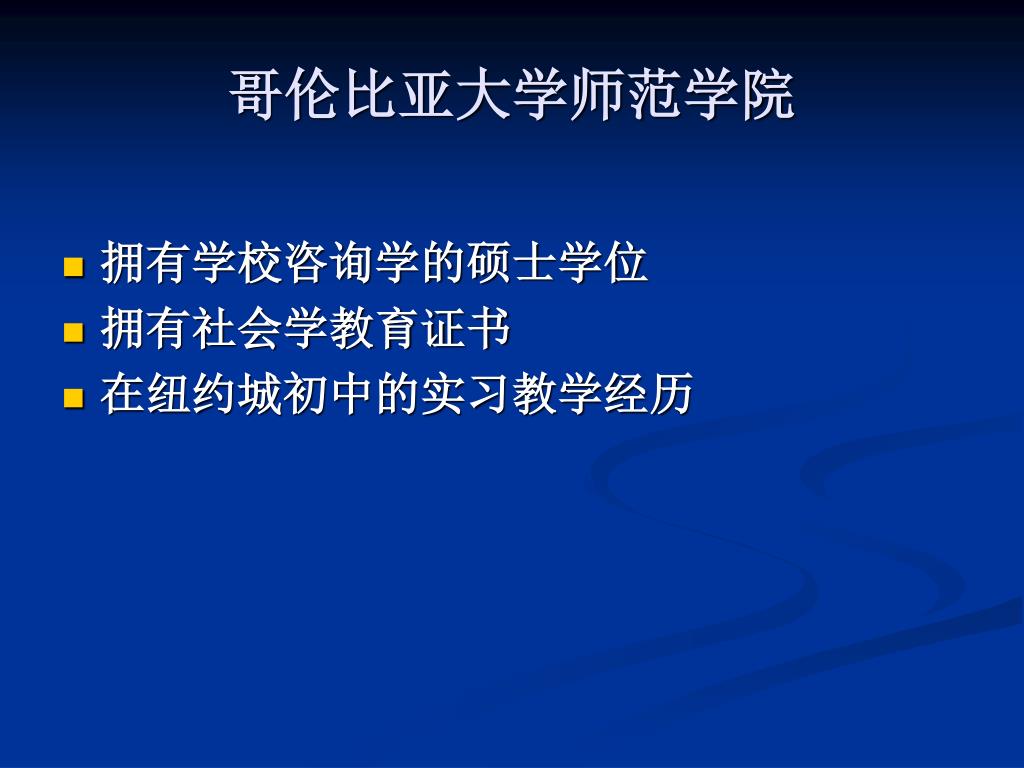 哥伦比亚大学师范学院

- 拥有学校咨询学的硕士学位
- 拥有社会学教育证书
- 在纽约城初中的实习教学经历